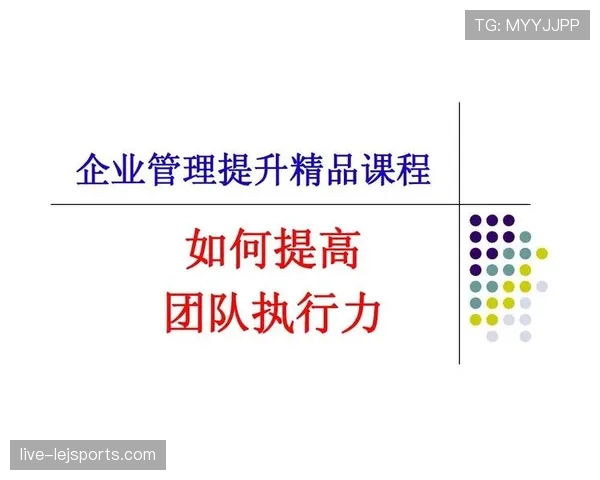 TG: MYYJJPP

企业管理提升精品课程

如何提高
团队执行力

live-lejsports.com